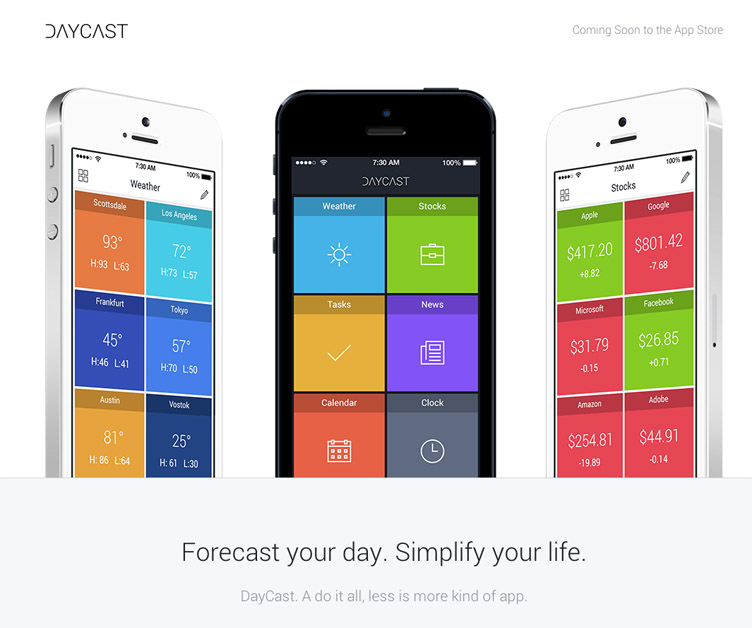 DAYCAST

Coming Soon to the App Store

7:30 AM 100%
Weather
Scottsdale
93°
H:93 L:63
Los Angeles
72°
H:73 L:57
Frankfurt
45°
H:46 L:41
Tokyo
57°
H:70 L:50
Austin
81°
H: 86 L:64
Vostok
25°
H: 61 L:30

7:30 AM 100%
DAYCAST
Weather
Stocks
Tasks
News
Calendar
Clock

7:30 AM 100%
Stocks
Apple
$417.20
+8.82
Google
$801.42
-7.68
Microsoft
$31.79
-0.15
Facebook
$26.85
+0.71
Amazon
$254.81
-19.89
Adobe
$44.91
-0.14

Forecast your day. Simplify your life.

DayCast. A do it all, less is more kind of app.